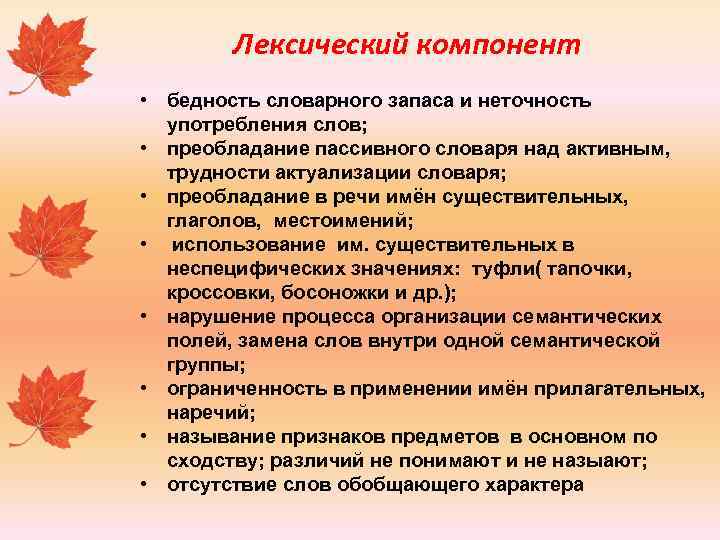 Лексический компонент

• бедность словарного запаса и неточность употребления слов;
• преобладание пассивного словаря над активным, трудности актуализации словаря;
• преобладание в речи имён существительных, глаголов, местоимений;
• использование им. существительных в неспецифических значениях: туфли( тапочки, кроссовки, босоножки и др.);
• нарушение процесса организации семантических полей, замена слов внутри одной семантической группы;
• ограниченность в применении имён прилагательных, наречий;
• называние признаков предметов в основном по сходству; различий не понимают и не назыают;
• отсутствие слов обобщающего характера